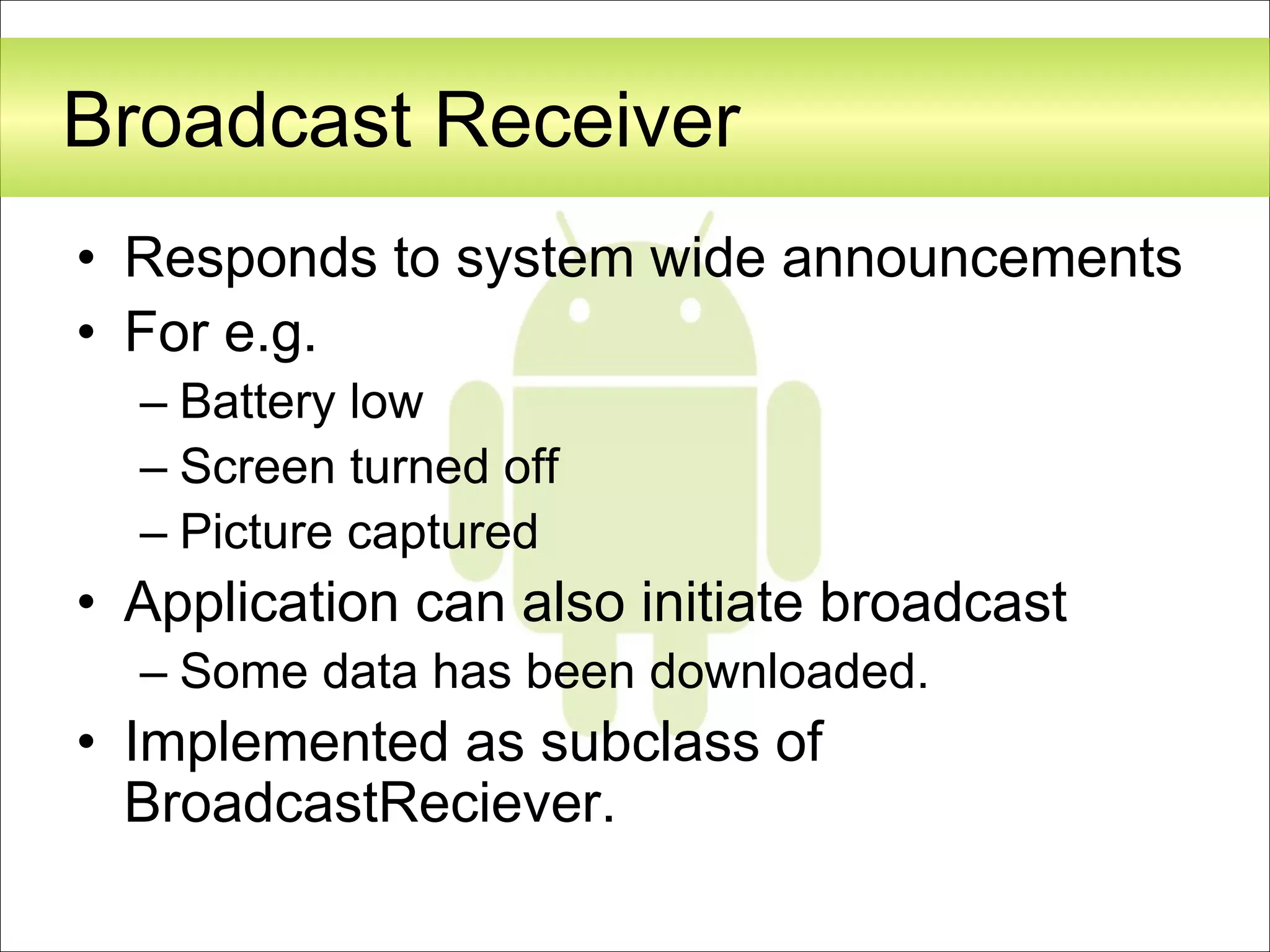 Broadcast Receiver

• Responds to system wide announcements
• For e.g.
– Battery low
– Screen turned off
– Picture captured
• Application can also initiate broadcast
– Some data has been downloaded.
• Implemented as subclass of BroadcastReciever.